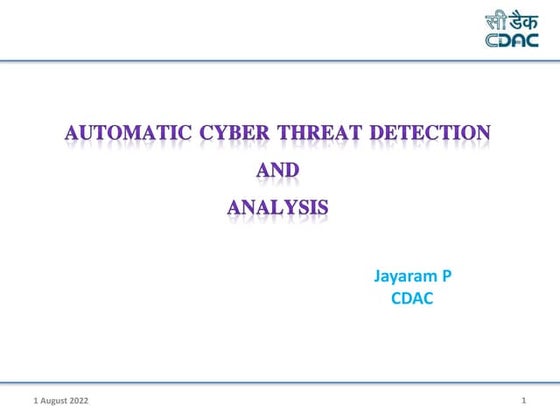 सी डैक
CDAC

AUTOMATIC CYBER THREAT DETECTION
AND
ANALYSIS

Jayaram P
CDAC

1 August 2022

1